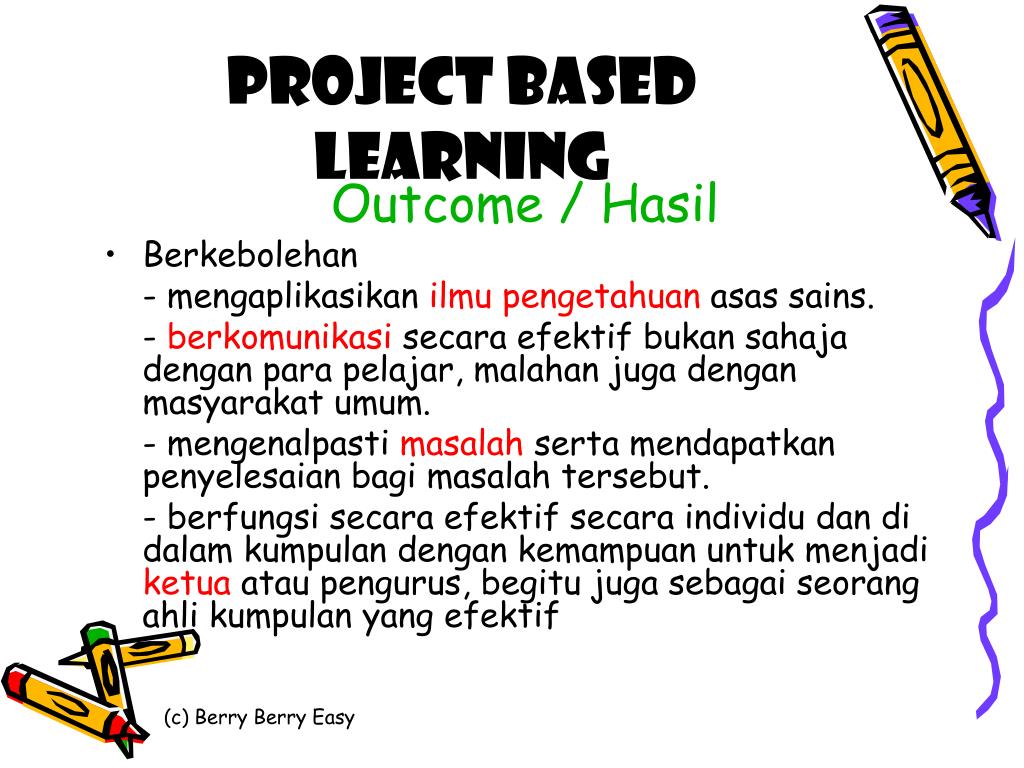 PROJECT BASED LEARNING

Outcome / Hasil

• Berkebolehan

- mengaplikasikan ilmu pengetahuan asas sains.

- berkomunikasi secara efektif bukan sahaja dengan para pelajar, malahan juga dengan masyarakat umum.

- mengenalpasti masalah serta mendapatkan penyelesaian bagi masalah tersebut.

- berfungsi secara efektif secara individu dan di dalam kumpulan dengan kemampuan untuk menjadi ketua atau pengurus, begitu juga sebagai seorang ahli kumpulan yang efektif

(c) Berry Berry Easy